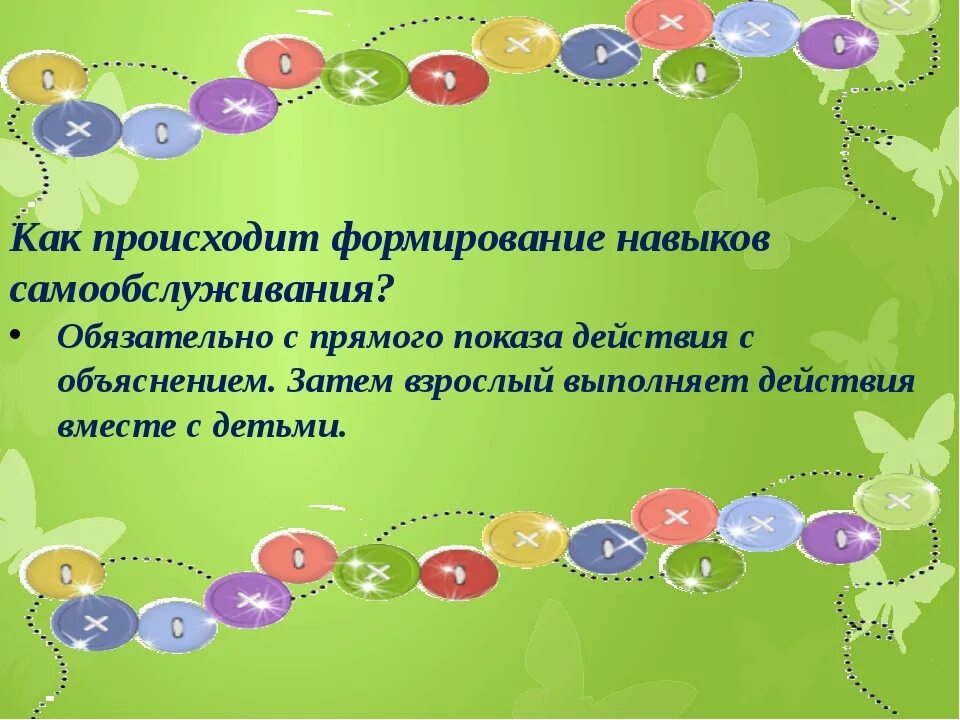 Как происходит формирование навыков самообслуживания?

• Обязательно с прямого показа действия с объяснением. Затем взрослый выполняет действия вместе с детьми.